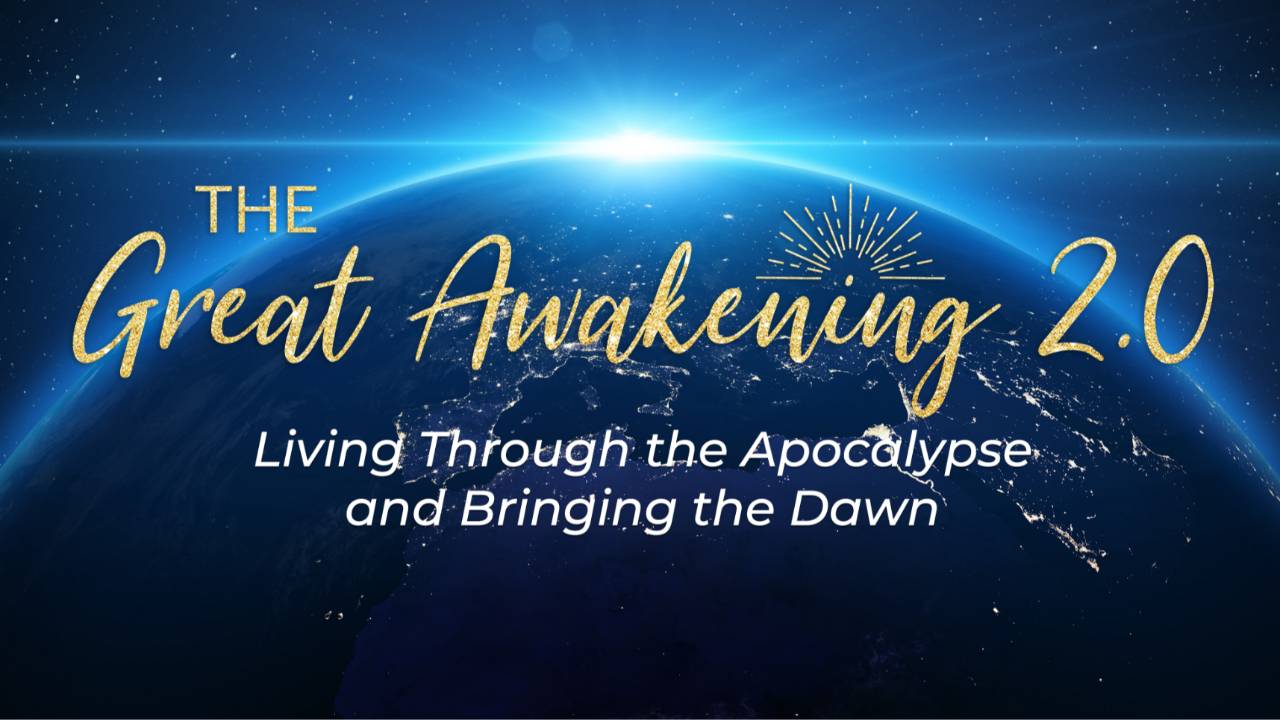 THE
Great Awakening 2.0

Living Through the Apocalypse and Bringing the Dawn